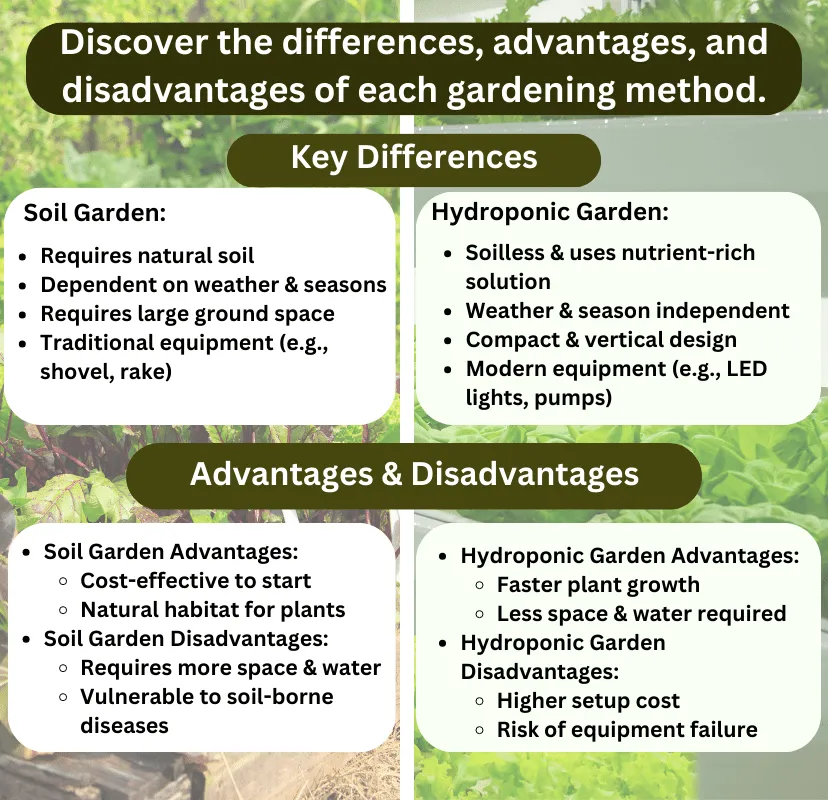 Discover the differences, advantages, and disadvantages of each gardening method.

Key Differences

Soil Garden:
- Requires natural soil
- Dependent on weather & seasons
- Requires large ground space
- Traditional equipment (e.g., shovel, rake)

Hydroponic Garden:
- Soilless & uses nutrient-rich solution
- Weather & season independent
- Compact & vertical design
- Modern equipment (e.g., LED lights, pumps)

Advantages & Disadvantages

- Soil Garden Advantages:
  - Cost-effective to start
  - Natural habitat for plants
- Soil Garden Disadvantages:
  - Requires more space & water
  - Vulnerable to soil-borne diseases

- Hydroponic Garden Advantages:
  - Faster plant growth
  - Less space & water required
- Hydroponic Garden Disadvantages:
  - Higher setup cost
  - Risk of equipment failure